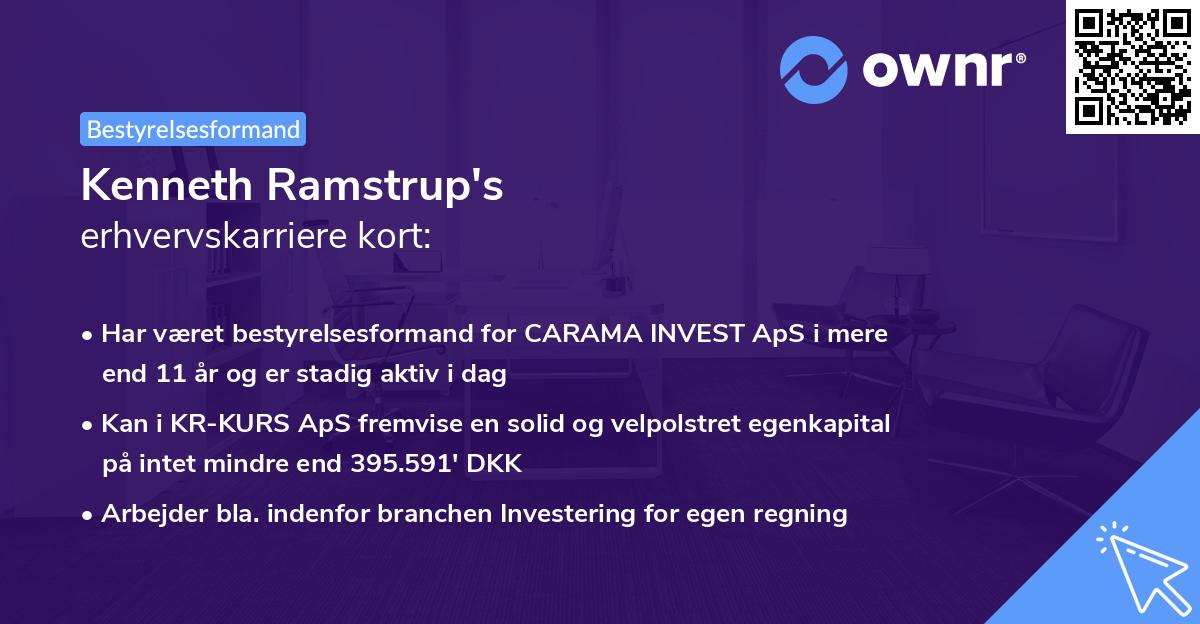 ownr®

Bestyrelsesformand

Kenneth Ramstrup's erhvervskarriere kort:

• Har været bestyrelsesformand for CARAMA INVEST ApS i mere end 11 år og er stadig aktiv i dag

• Kan i KR-KURS ApS fremvise en solid og velpolstret egenkapital på intet mindre end 395.591' DKK

• Arbejder bla. indenfor branchen Investering for egen regning